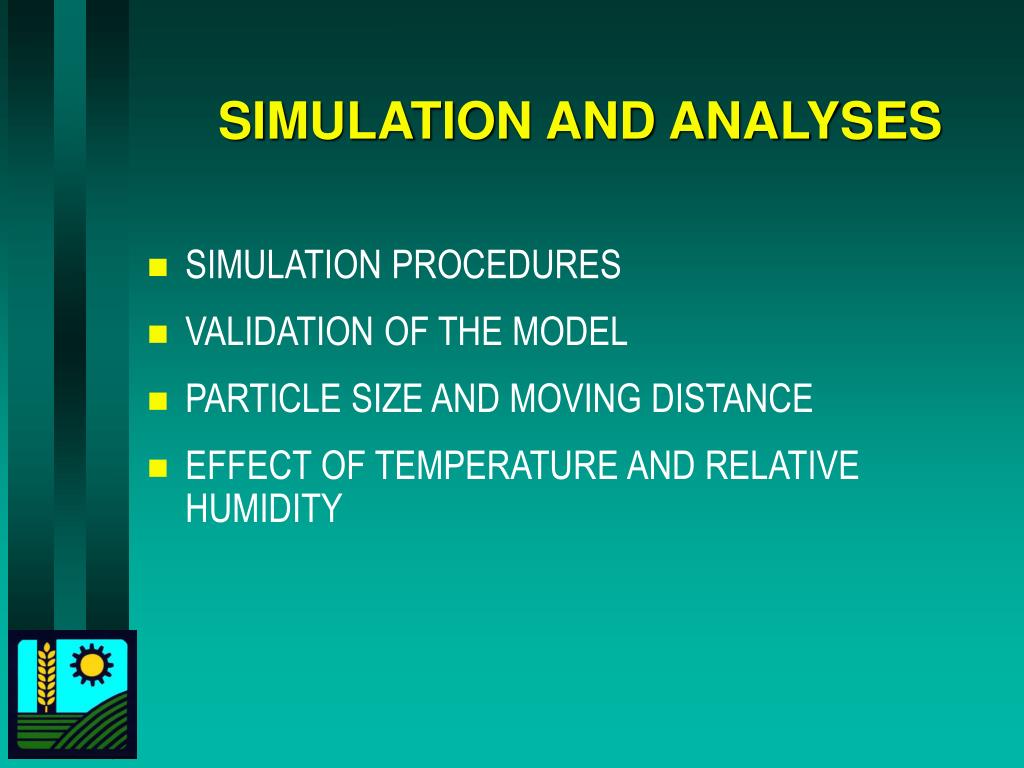 SIMULATION AND ANALYSES

- SIMULATION PROCEDURES
- VALIDATION OF THE MODEL
- PARTICLE SIZE AND MOVING DISTANCE
- EFFECT OF TEMPERATURE AND RELATIVE HUMIDITY